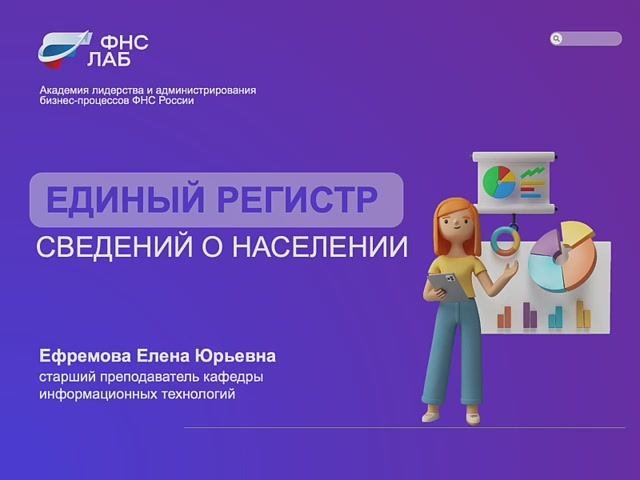 ФНС
ЛАБ

Академия лидерства и администрирования бизнес-процессов ФНС России

ЕДИНЫЙ РЕГИСТР
СВЕДЕНИЙ О НАСЕЛЕНИИ

Ефремова Елена Юрьевна
старший преподаватель кафедры информационных технологий